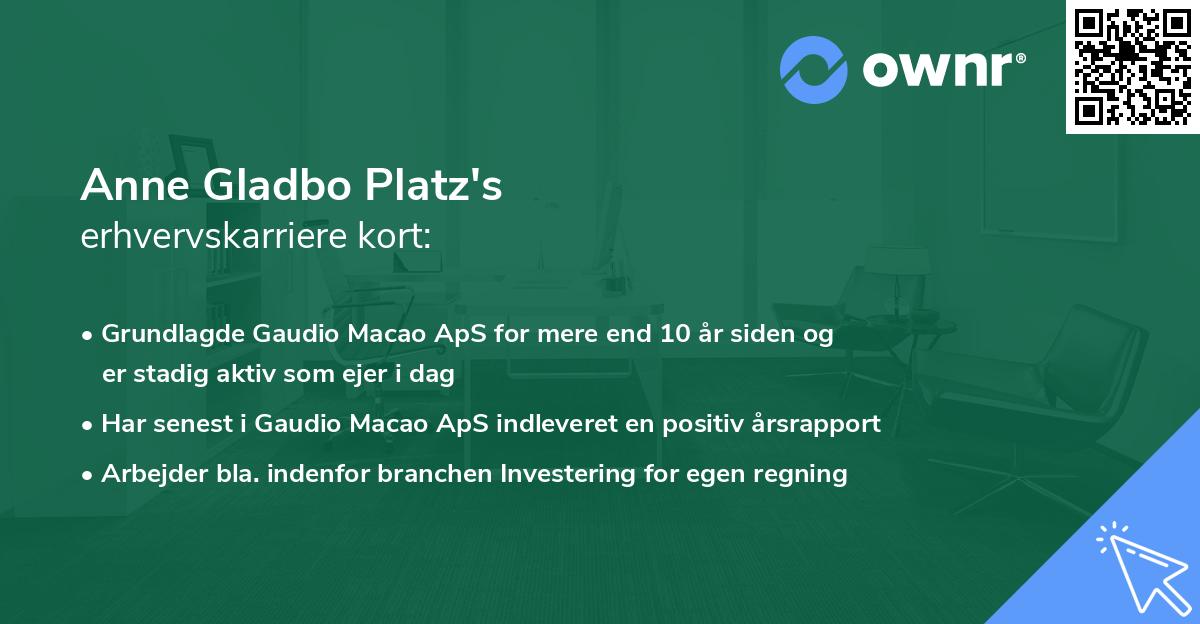 ownr®

Anne Gladbo Platz's
erhvervskarriere kort:

• Grundlagde Gaudio Macao ApS for mere end 10 år siden og er stadig aktiv som ejer i dag
• Har senest i Gaudio Macao ApS indleveret en positiv årsrapport
• Arbejder bla. indenfor branchen Investering for egen regning